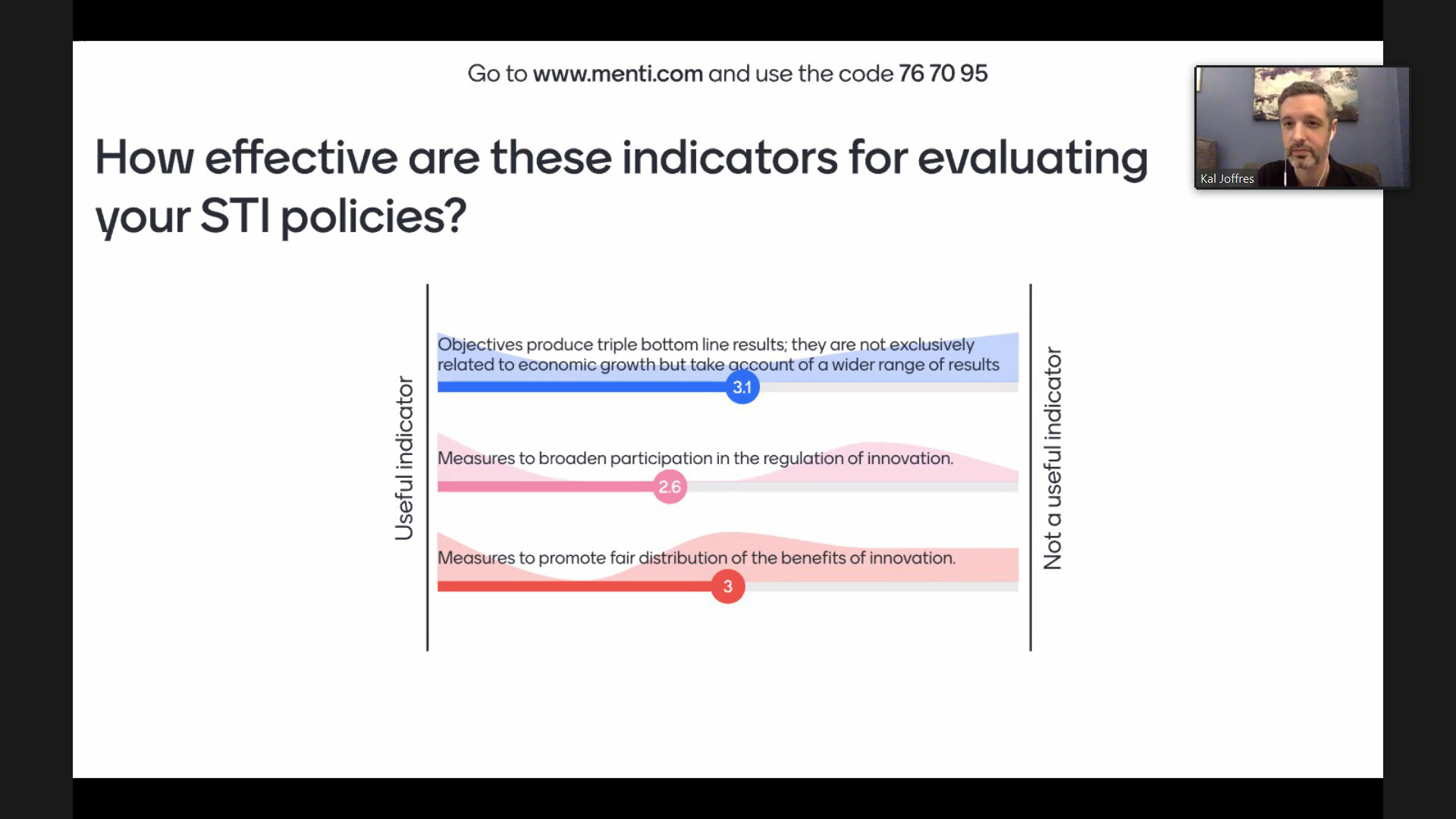 Go to www.menti.com and use the code 76 70 95

Kal Joffres

How effective are these indicators for evaluating your STI policies?

Useful indicator

Objectives produce triple bottom line results; they are not exclusively related to economic growth but take account of a wider range of results

3.1

Measures to broaden participation in the regulation of innovation.

2.6

Measures to promote fair distribution of the benefits of innovation.

3

Not a useful indicator